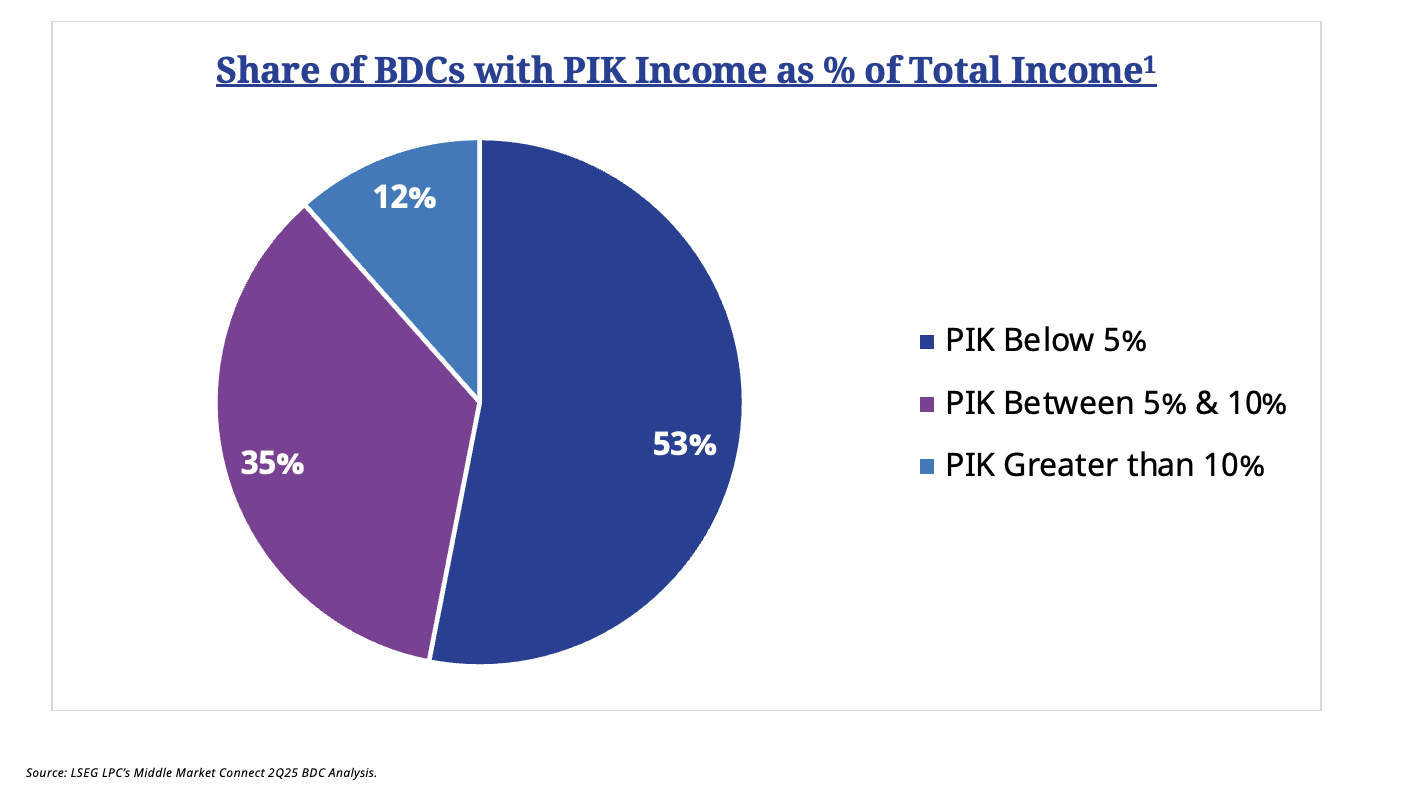 Share of BDCs with PIK Income as % of Total Income$^1$

12%

35%

53%

PIK Below 5%

PIK Between 5% & 10%

PIK Greater than 10%

Source: LSEG LPC's Middle Market Connect 2Q25 BDC Analysis.